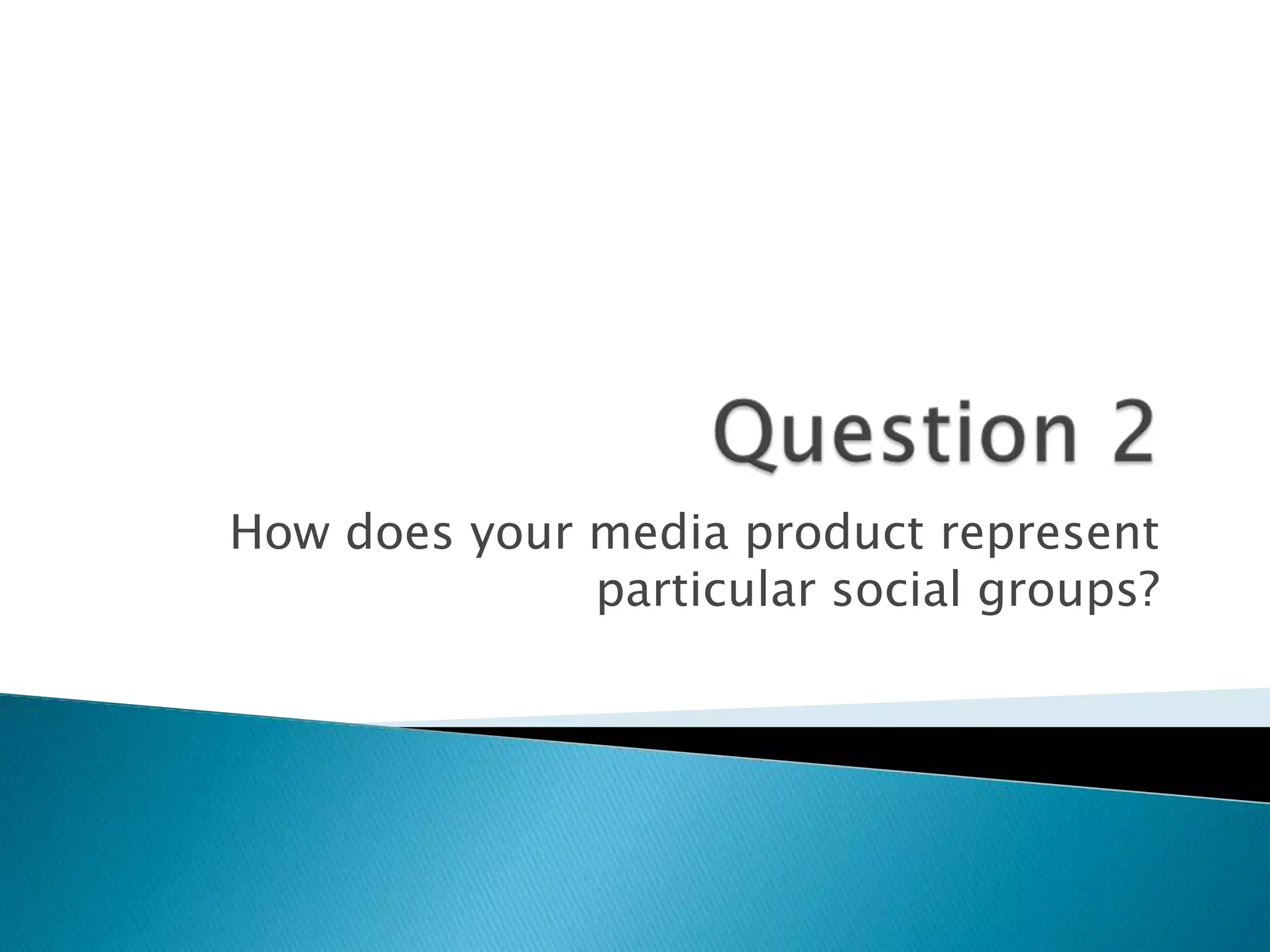 Question 2

How does your media product represent particular social groups?